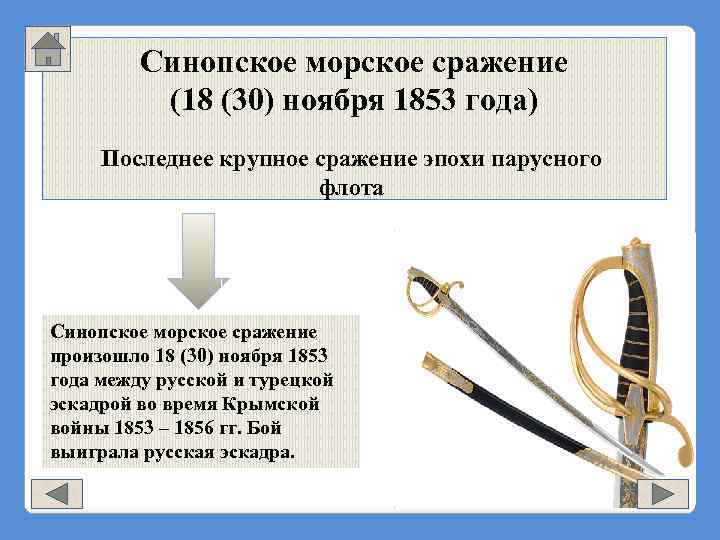 Синопское морское сражение
(18 (30) ноября 1853 года)

Последнее крупное сражение эпохи парусного флота

Синопское морское сражение произошло 18 (30) ноября 1853 года между русской и турецкой эскадрой во время Крымской войны 1853 – 1856 гг. Бой выиграла русская эскадра.